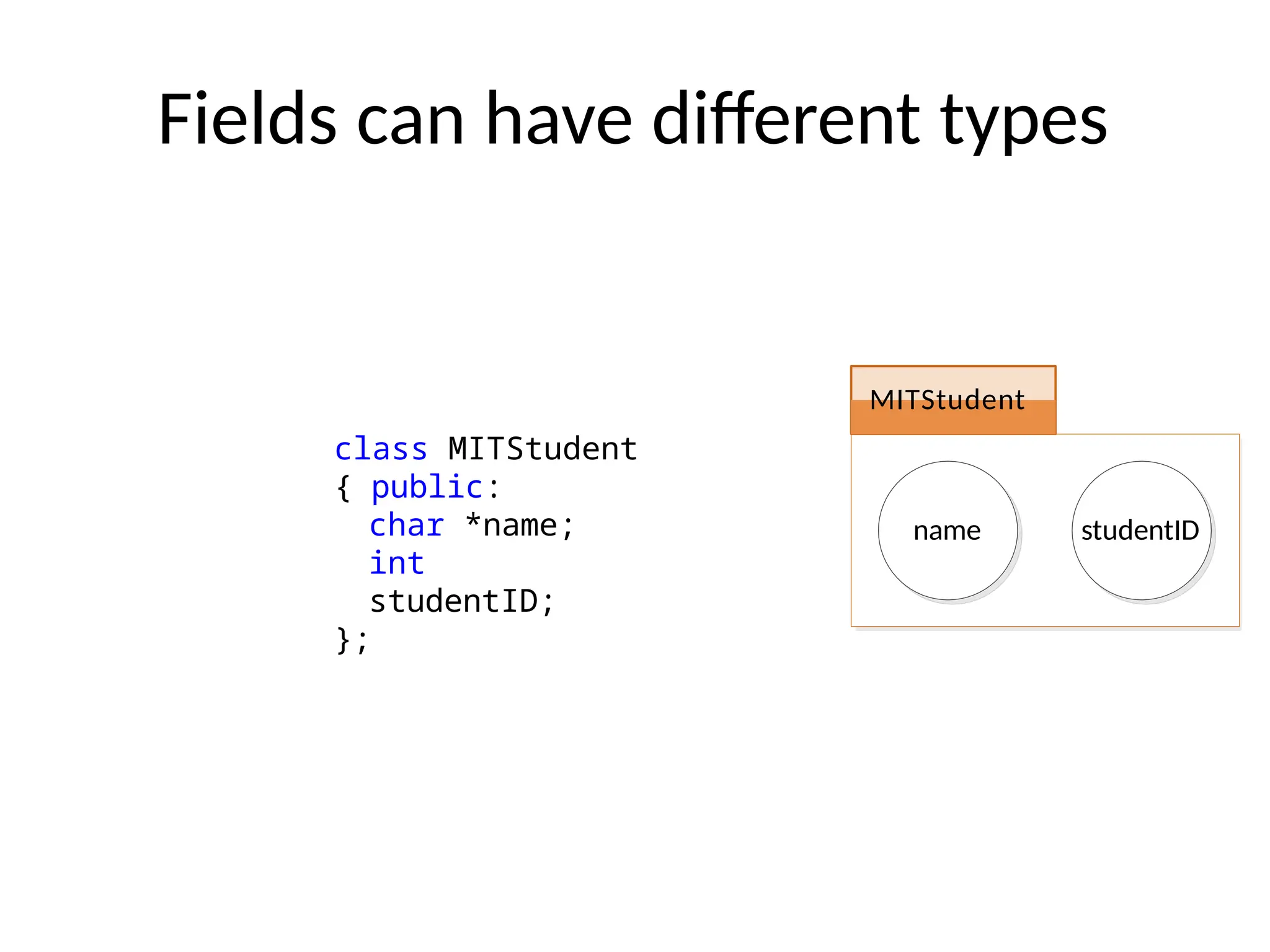 Fields can have different types

class MITStudent
{ public:
  char *name;
  int
  studentID;
};

MITStudent

name

studentID